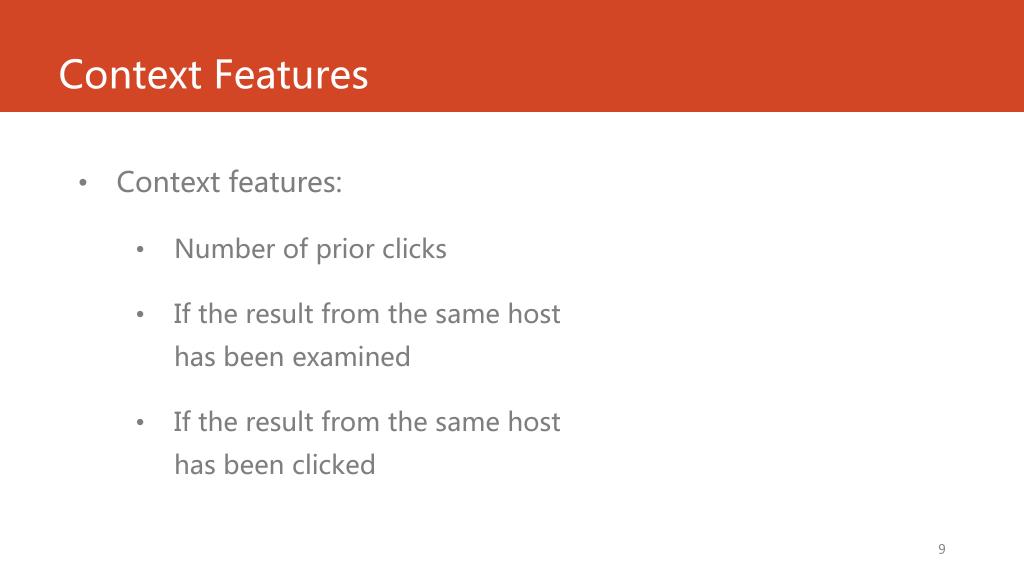 Context Features

• Context features:

• Number of prior clicks

• If the result from the same host has been examined

• If the result from the same host has been clicked

9